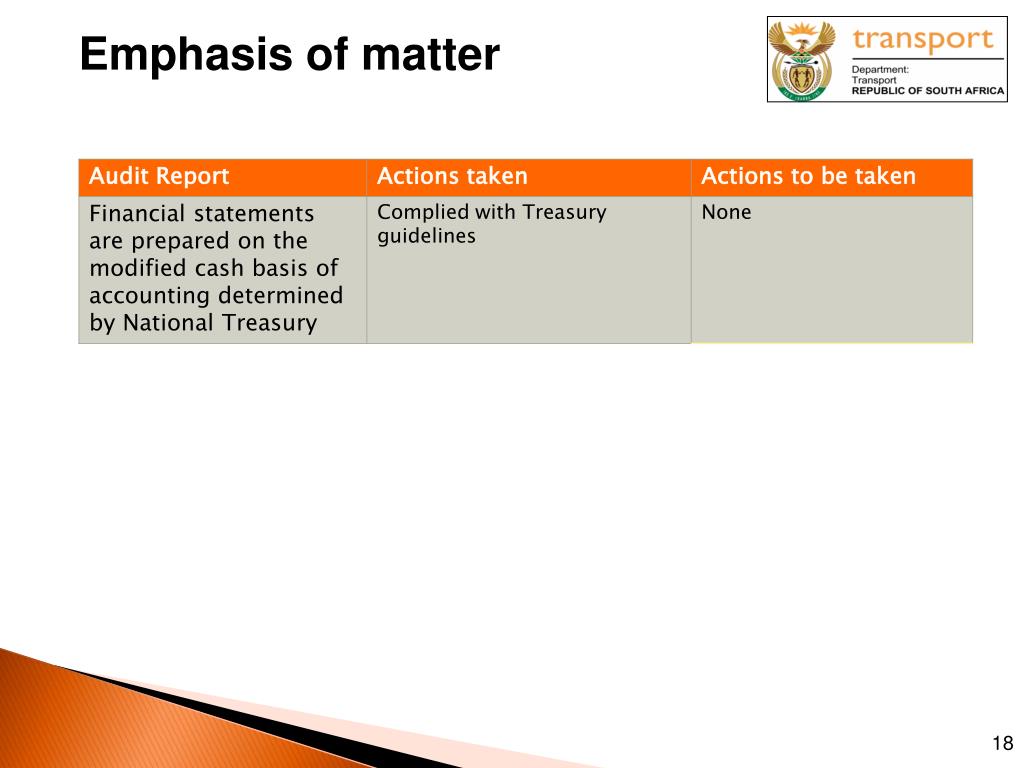 Emphasis of matter

transport
Department:
Transport
REPUBLIC OF SOUTH AFRICA

| Audit Report | Actions taken | Actions to be taken |
|---|---|---|
| Financial statements are prepared on the modified cash basis of accounting determined by National Treasury | Complied with Treasury guidelines | None |

18